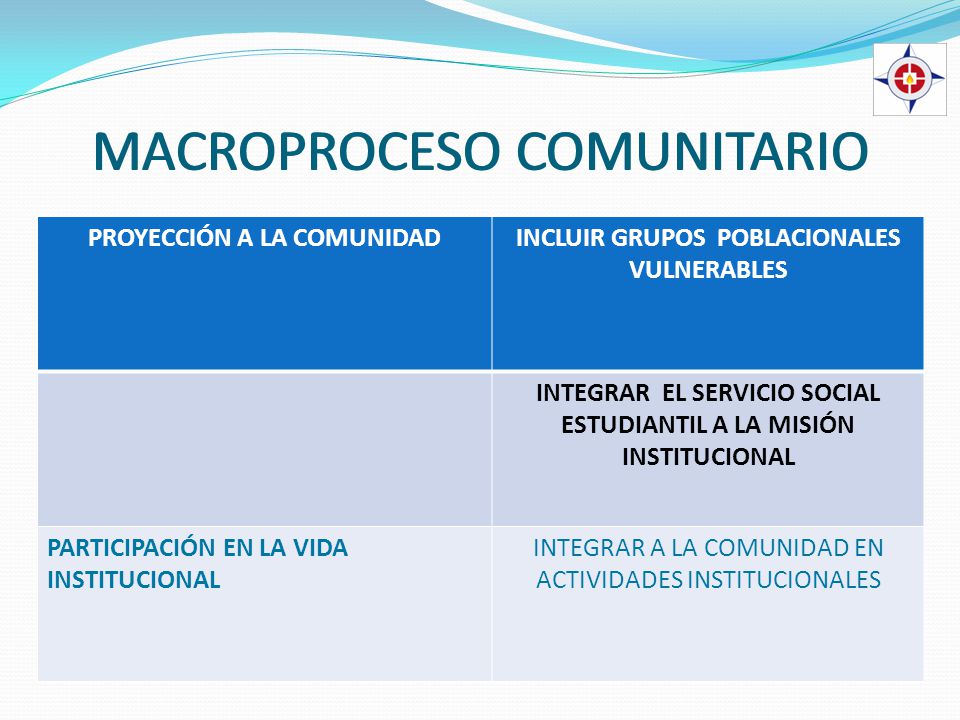 MACROPROCESO COMUNITARIO

| PROYECCIÓN A LA COMUNIDAD | INCLUIR GRUPOS POBLACIONALES VULNERABLES |
|---|---|
| | INTEGRAR EL SERVICIO SOCIAL ESTUDIANTIL A LA MISIÓN INSTITUCIONAL |
| PARTICIPACIÓN EN LA VIDA INSTITUCIONAL | INTEGRAR A LA COMUNIDAD EN ACTIVIDADES INSTITUCIONALES |